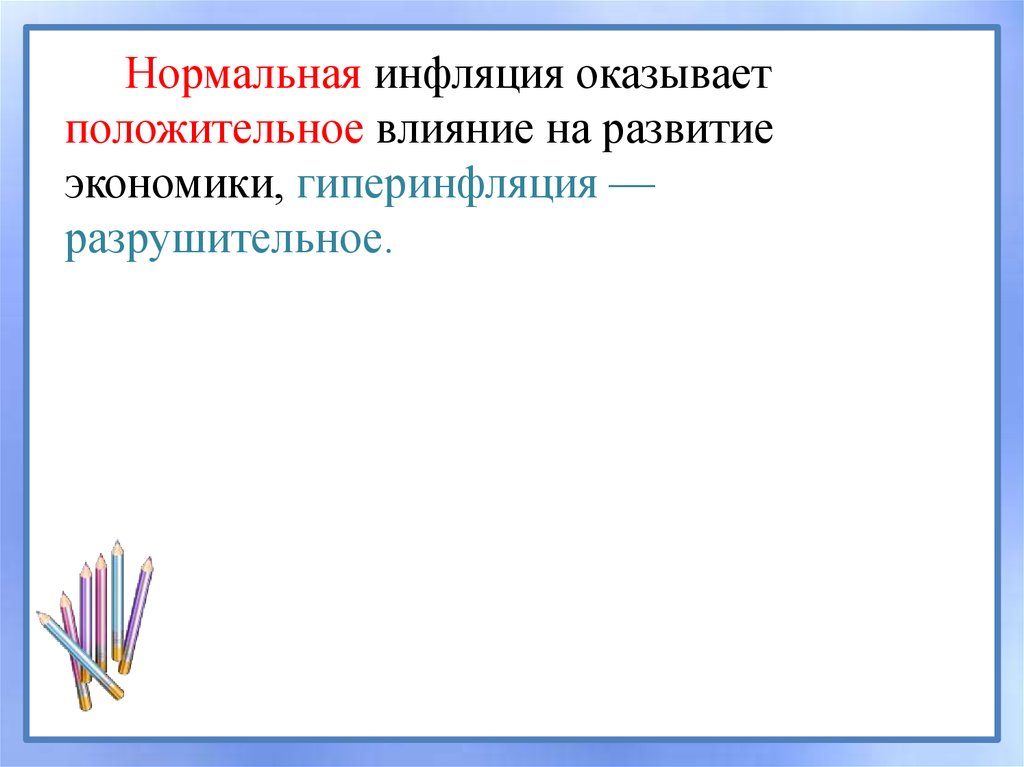 Нормальная инфляция оказывает положительное влияние на развитие экономики, гиперинфляция — разрушительное.